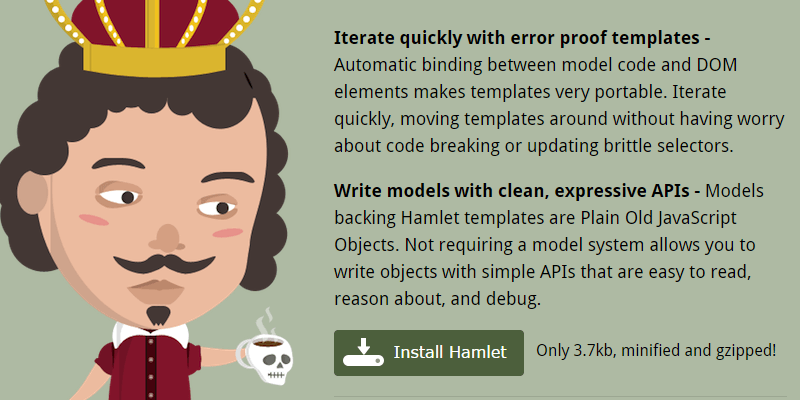 **Iterate quickly with error proof templates -** Automatic binding between model code and DOM elements makes templates very portable. Iterate quickly, moving templates around without having worry about code breaking or updating brittle selectors.

**Write models with clean, expressive APIs -** Models backing Hamlet templates are Plain Old JavaScript Objects. Not requiring a model system allows you to write objects with simple APIs that are easy to read, reason about, and debug.

Install Hamlet

Only 3.7kb, minified and gzipped!